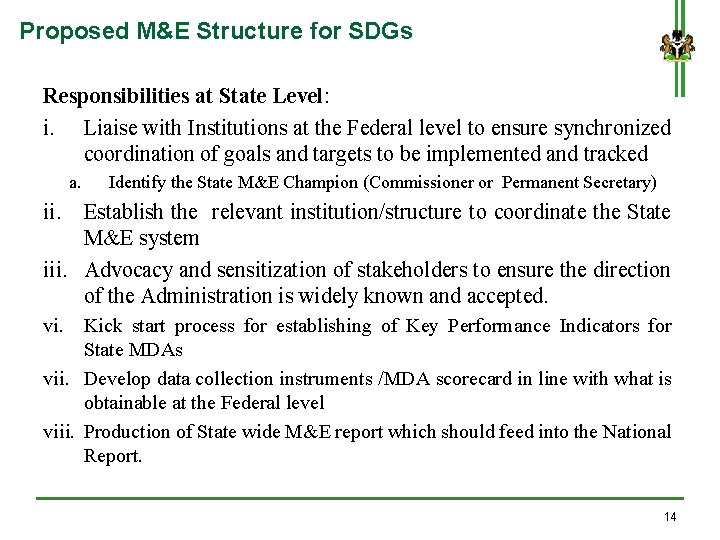 Proposed M&E Structure for SDGs

Responsibilities at State Level:

i. Liaise with Institutions at the Federal level to ensure synchronized coordination of goals and targets to be implemented and tracked

a. Identify the State M&E Champion (Commissioner or Permanent Secretary)

ii. Establish the relevant institution/structure to coordinate the State M&E system

iii. Advocacy and sensitization of stakeholders to ensure the direction of the Administration is widely known and accepted.

vi. Kick start process for establishing of Key Performance Indicators for State MDAs

vii. Develop data collection instruments /MDA scorecard in line with what is obtainable at the Federal level

viii. Production of State wide M&E report which should feed into the National Report.

14